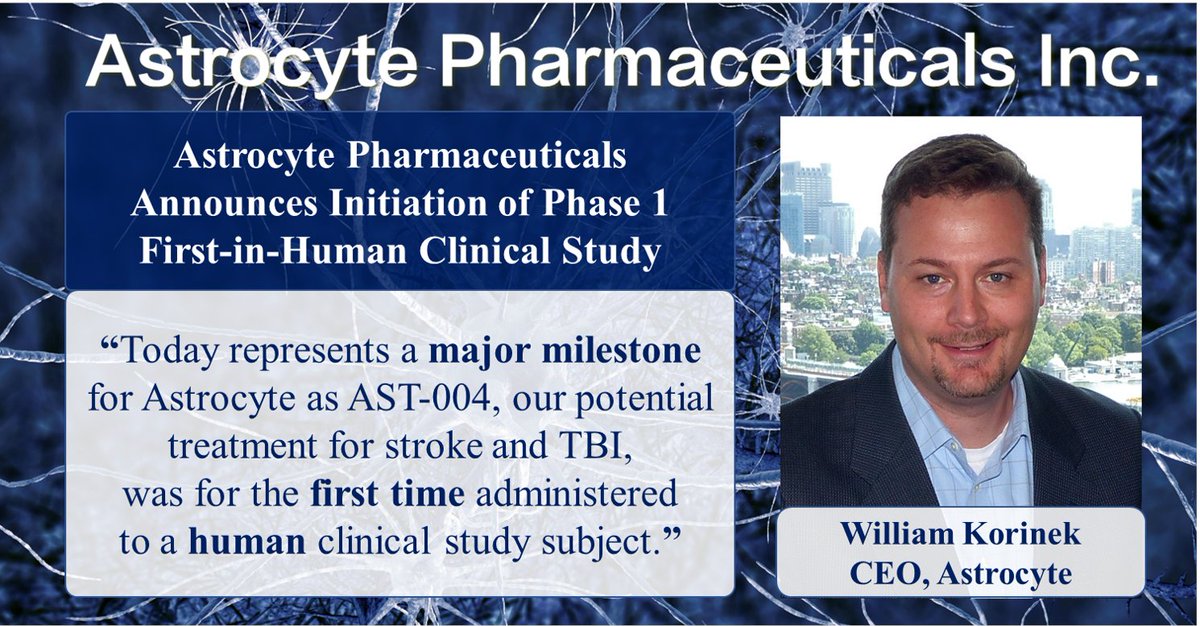 Astrocyte Pharmaceuticals Inc.

Astrocyte Pharmaceuticals Announces Initiation of Phase 1 First-in-Human Clinical Study

"Today represents a major milestone for Astrocyte as AST-004, our potential treatment for stroke and TBI, was for the first time administered to a human clinical study subject."

William Korinek
CEO, Astrocyte